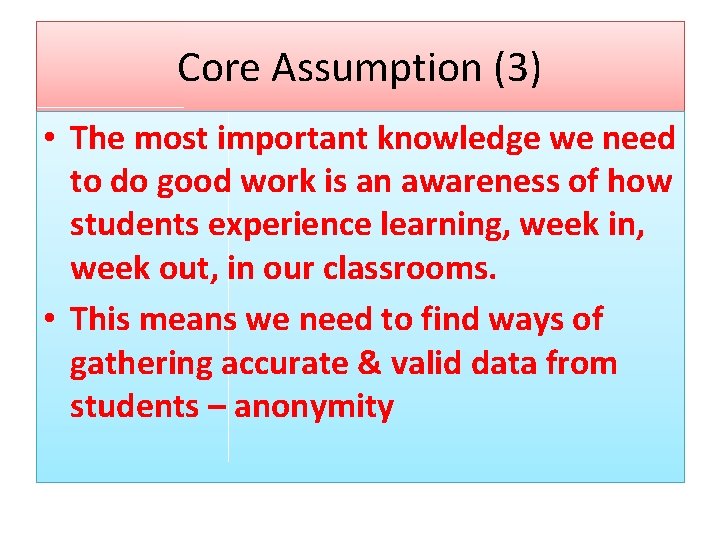 Core Assumption (3)

• The most important knowledge we need to do good work is an awareness of how students experience learning, week in, week out, in our classrooms.
• This means we need to find ways of gathering accurate & valid data from students – anonymity